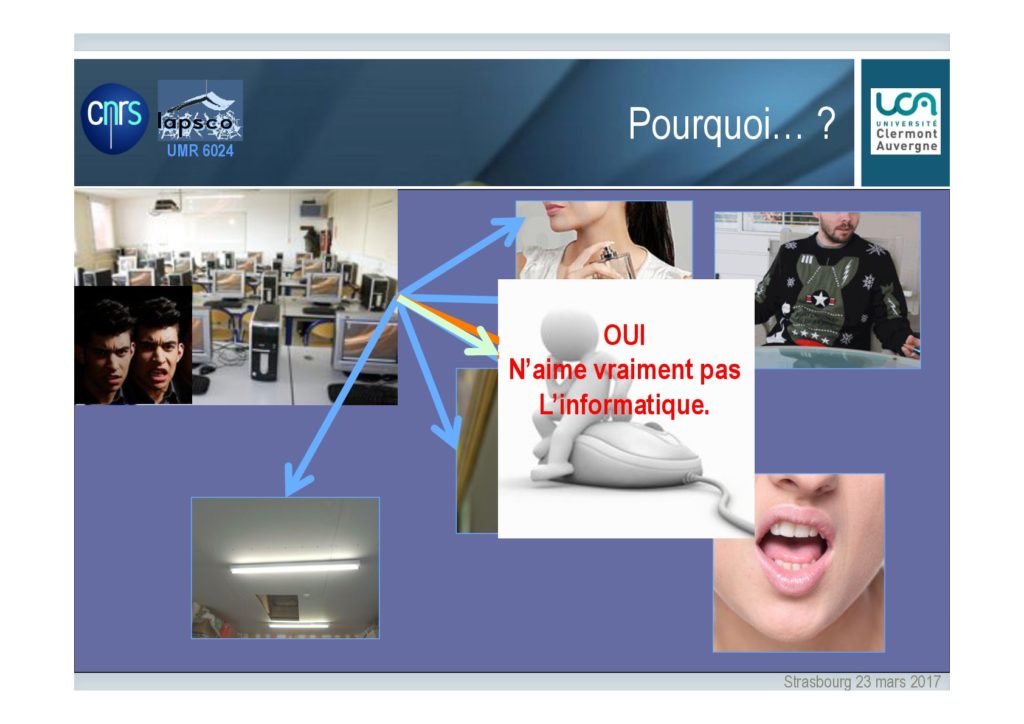 cnrs
lapsco
UMR 6024

Pourquoi… ?

UCA
UNIVERSITÉ
Clermont
Auvergne

OUI
N'aime vraiment pas
L'informatique.

Strasbourg 23 mars 2017